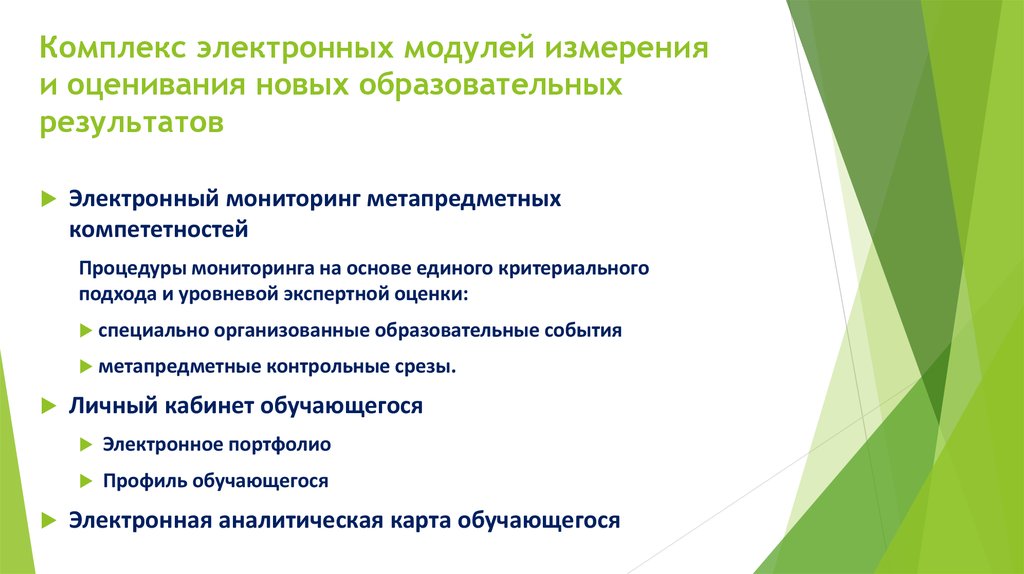 Комплекс электронных модулей измерения и оценивания новых образовательных результатов

Электронный мониторинг метапредметных компететностей

Процедуры мониторинга на основе единого критериального подхода и уровневой экспертной оценки:

специально организованные образовательные события

метапредметные контрольные срезы.

Личный кабинет обучающегося

Электронное портфолио

Профиль обучающегося

Электронная аналитическая карта обучающегося